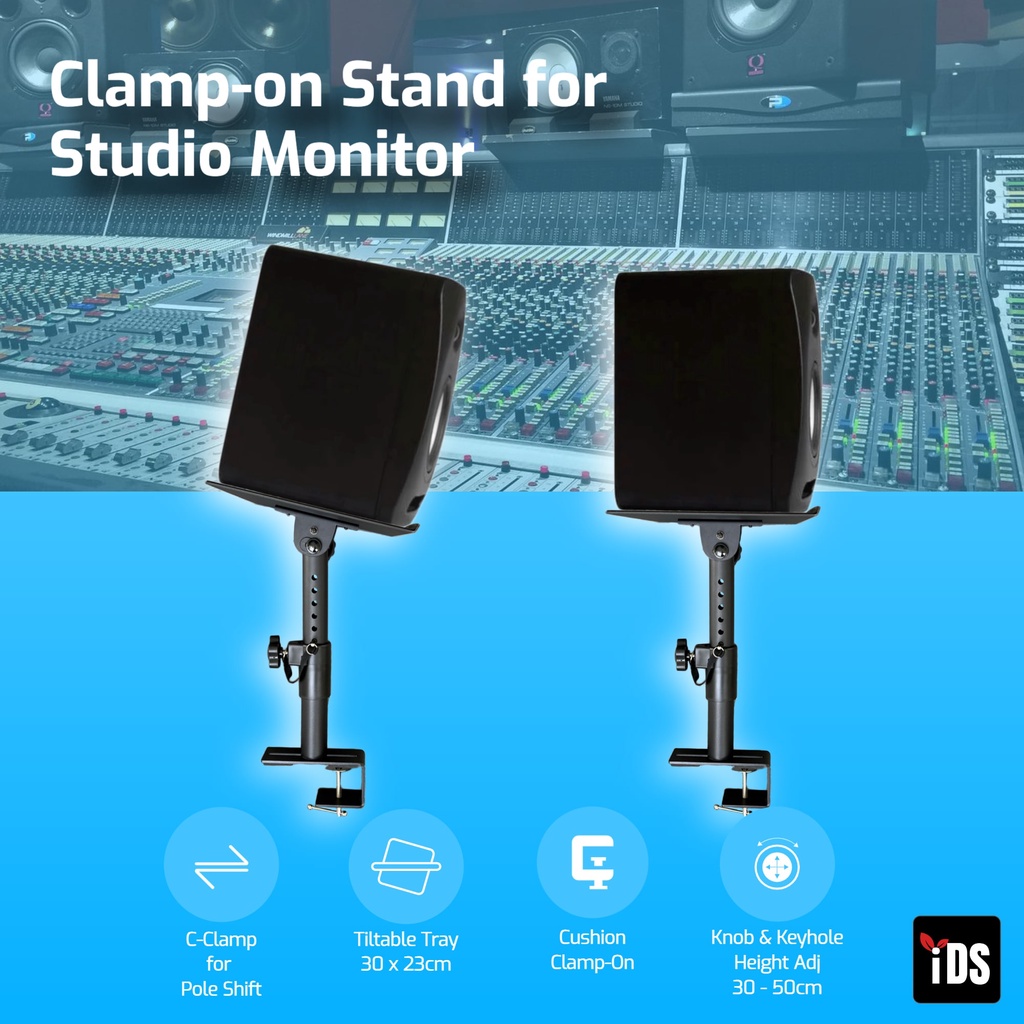 Clamp-on Stand for Studio Monitor

C-Clamp for Pole Shift

Tiltable Tray 30 x 23cm

Cushion Clamp-On

Knob & Keyhole Height Adj 30 - 50cm

iDS